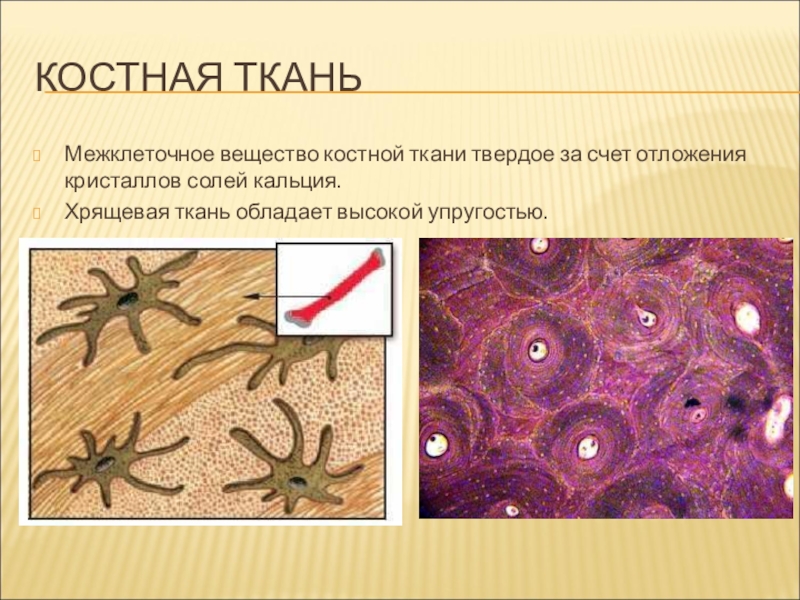 КОСТНАЯ ТКАНЬ

Межклеточное вещество костной ткани твердое за счет отложения кристаллов солей кальция.

Хрящевая ткань обладает высокой упругостью.